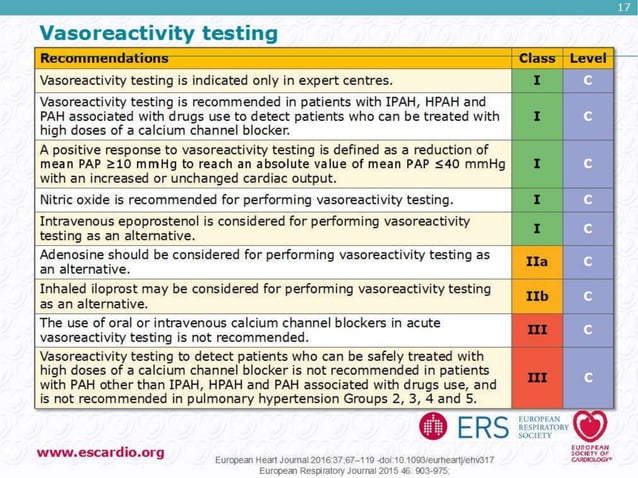 17

Vasoreactivity testing

| Recommendations | Class | Level |
|---|---|---|
| Vasoreactivity testing is indicated only in expert centres. | I | C |
| Vasoreactivity testing is recommended in patients with IPAH, HPAH and PAH associated with drugs use to detect patients who can be treated with high doses of a calcium channel blocker. | I | C |
| A positive response to vasoreactivity testing is defined as a reduction of mean PAP ≥10 mmHg to reach an absolute value of mean PAP ≤40 mmHg with an increased or unchanged cardiac output. | I | C |
| Nitric oxide is recommended for performing vasoreactivity testing. | I | C |
| Intravenous epoprostenol is considered for performing vasoreactivity testing as an alternative. | I | C |
| Adenosine should be considered for performing vasoreactivity testing as an alternative. | IIa | C |
| Inhaled iloprost may be considered for performing vasoreactivity testing as an alternative. | IIb | C |
| The use of oral or intravenous calcium channel blockers in acute vasoreactivity testing is not recommended. | III | C |
| Vasoreactivity testing to detect patients who can be safely treated with high doses of a calcium channel blocker is not recommended in patients with PAH other than IPAH, HPAH and PAH associated with drugs use, and is not recommended in pulmonary hypertension Groups 2, 3, 4 and 5. | III | C |

ERS EUROPEAN RESPIRATORY SOCIETY

EUROPEAN SOCIETY OF CARDIOLOGY®

www.escardio.org

European Heart Journal 2016;37;67–119 -doi:10.1093/eurheartj/ehv317
European Respiratory Journal 2015 46: 903-975;